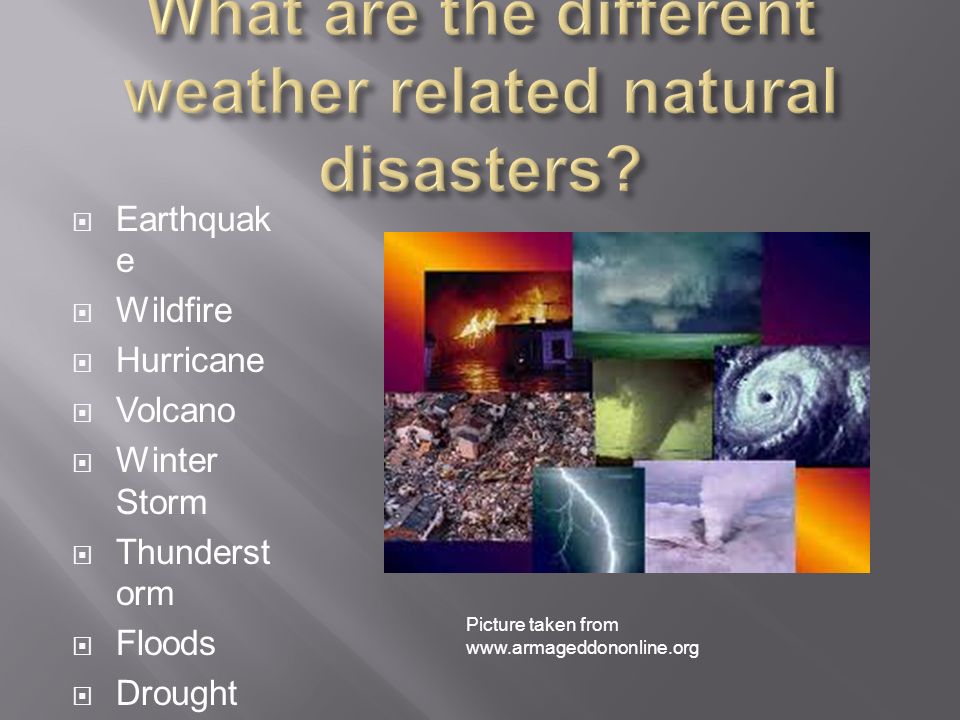 What are the different weather related natural disasters?

- Earthquake
- Wildfire
- Hurricane
- Volcano
- Winter Storm
- Thunderstorm
- Floods
- Drought

Picture taken from www.armageddononline.org